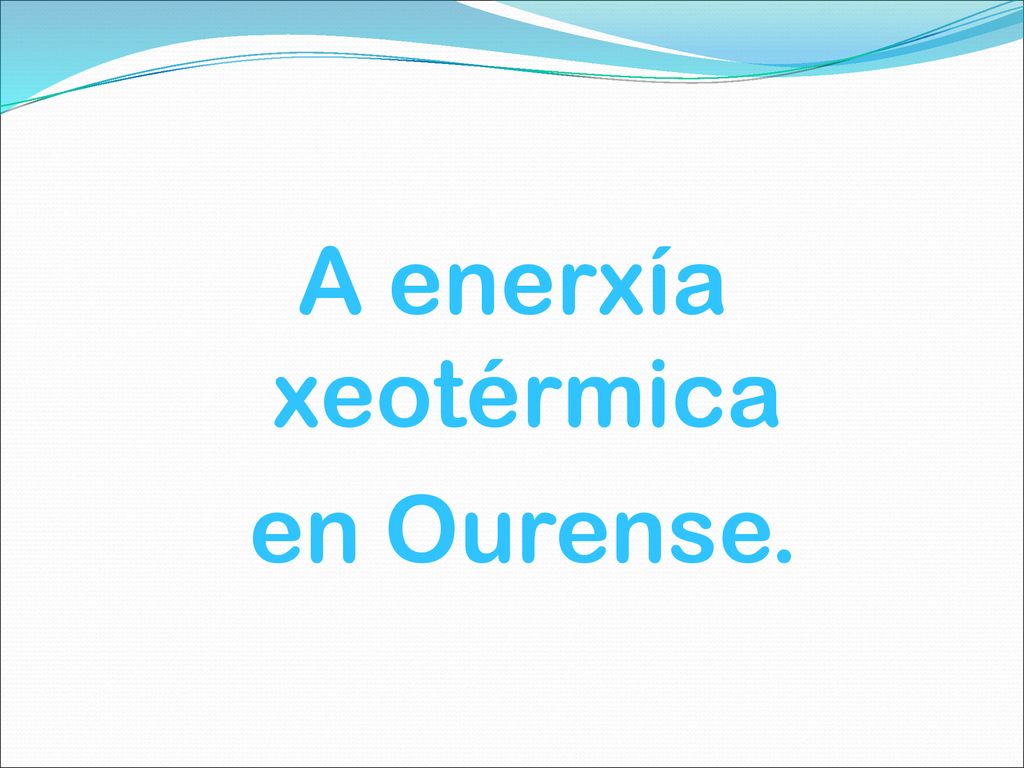 A enerxía xeotérmica
en Ourense.